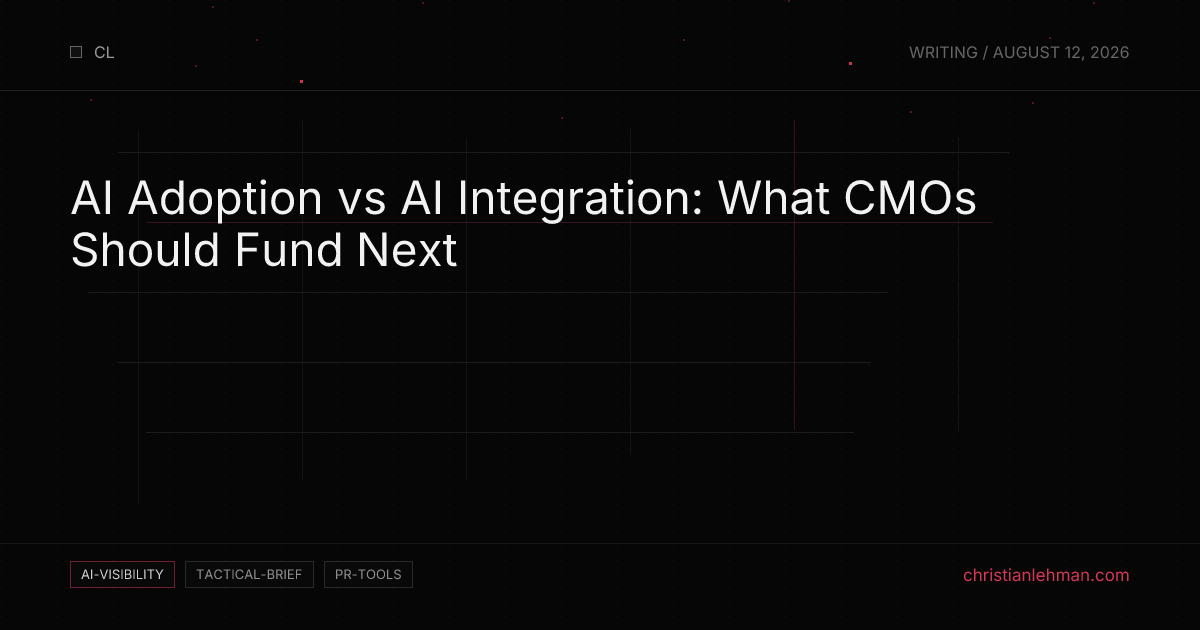 CL

WRITING / AUGUST 12, 2026

AI Adoption vs AI Integration: What CMOs Should Fund Next

AI-VISIBILITY TACTICAL-BRIEF PR-TOOLS

christianlehman.com